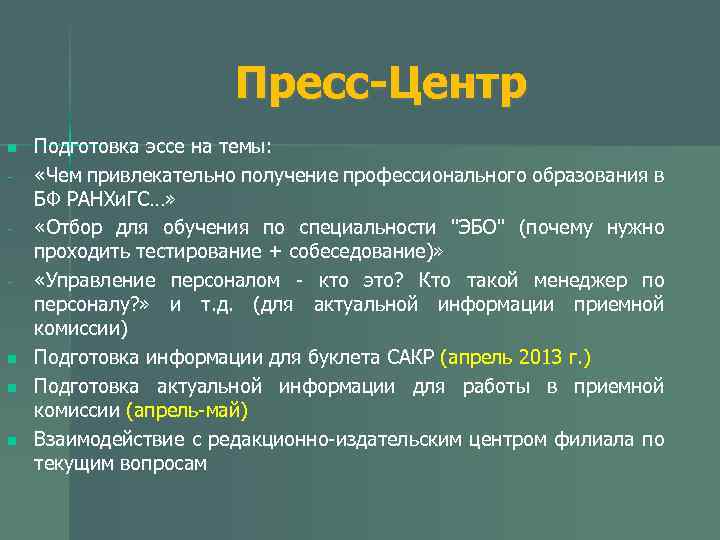 Пресс-Центр

Подготовка эссе на темы:

- «Чем привлекательно получение профессионального образования в БФ РАНХиГС…»
- «Отбор для обучения по специальности "ЭБО" (почему нужно проходить тестирование + собеседование)»
- «Управление персоналом - кто это? Кто такой менеджер по персоналу?» и т.д. (для актуальной информации приемной комиссии)

Подготовка информации для буклета САКР (апрель 2013 г.)

Подготовка актуальной информации для работы в приемной комиссии (апрель-май)

Взаимодействие с редакционно-издательским центром филиала по текущим вопросам